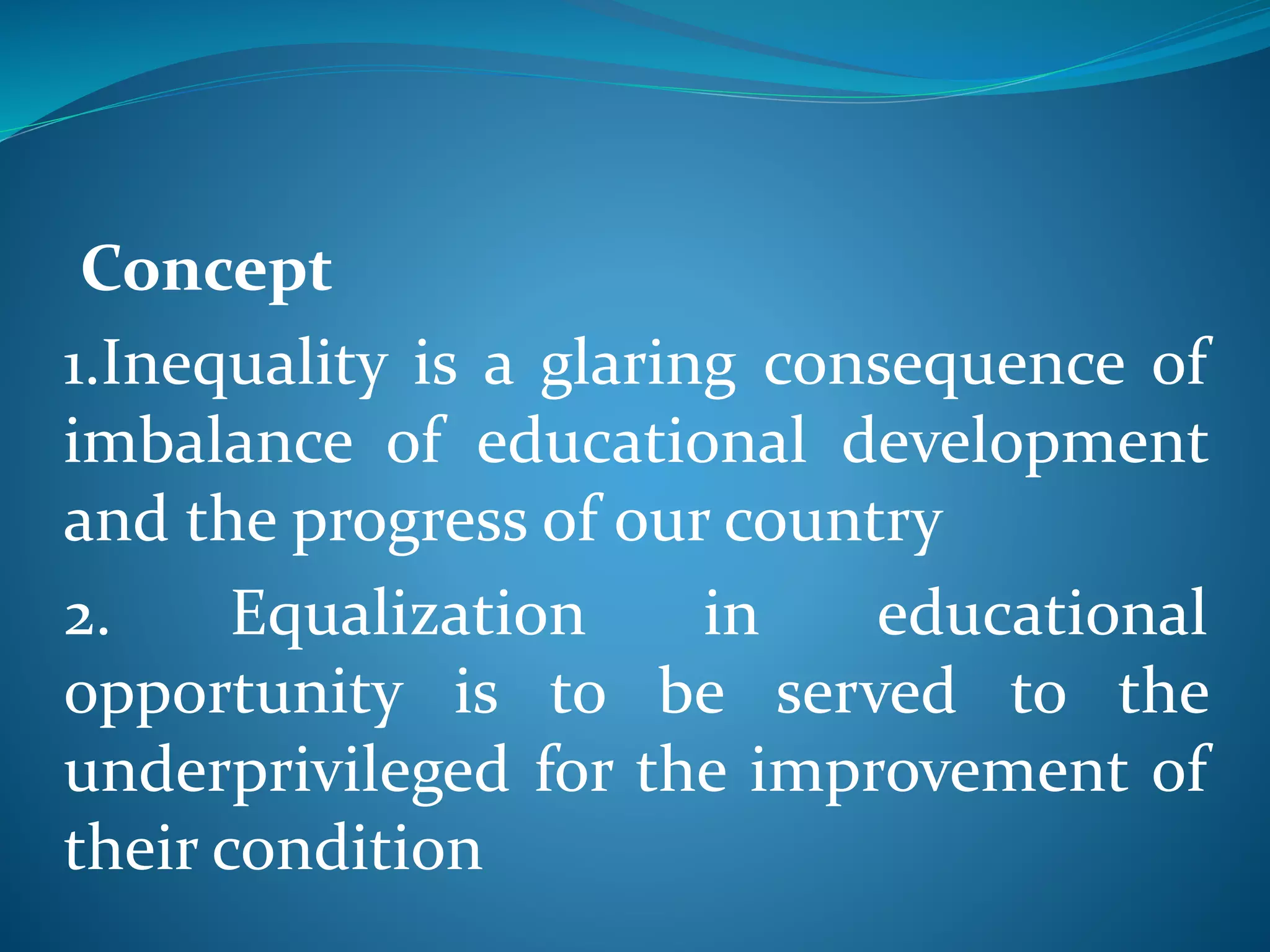 Concept

1.Inequality is a glaring consequence of imbalance of educational development and the progress of our country

2. Equalization in educational opportunity is to be served to the underprivileged for the improvement of their condition